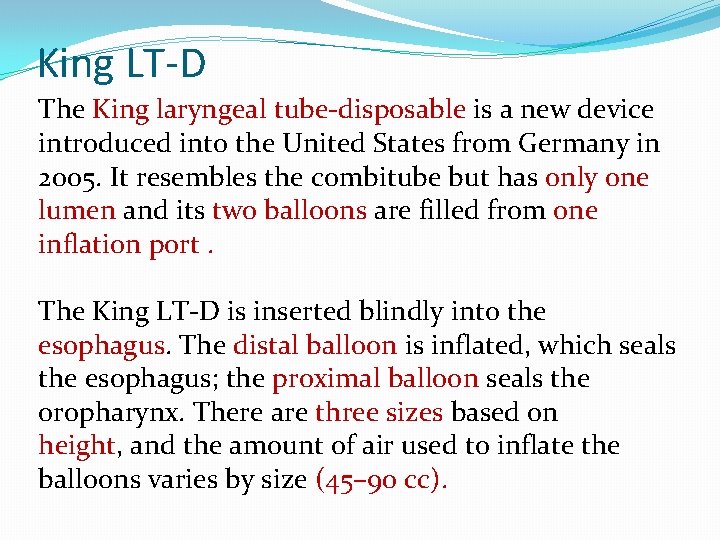 King LT-D

The King laryngeal tube-disposable is a new device introduced into the United States from Germany in 2005. It resembles the combitube but has only one lumen and its two balloons are filled from one inflation port .

The King LT-D is inserted blindly into the esophagus. The distal balloon is inflated, which seals the esophagus; the proximal balloon seals the oropharynx. There are three sizes based on height, and the amount of air used to inflate the balloons varies by size (45–90 cc).